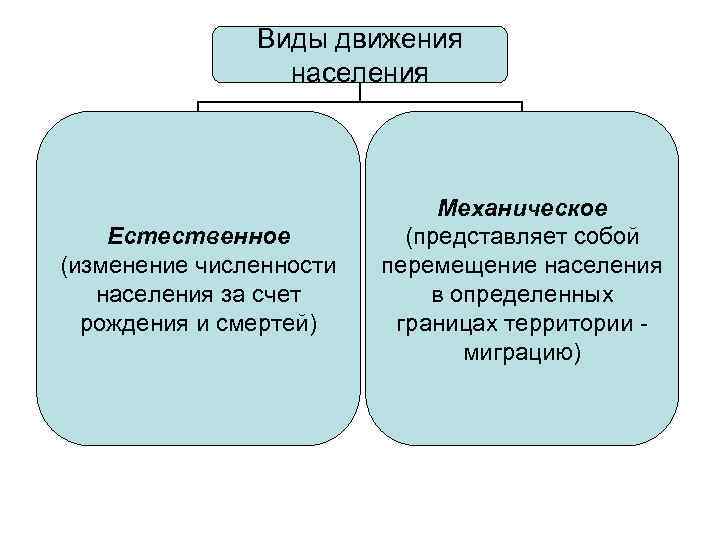 Виды движения населения

Естественное (изменение численности населения за счет рождения и смертей)

Механическое (представляет собой перемещение населения в определенных границах территории - миграцию)